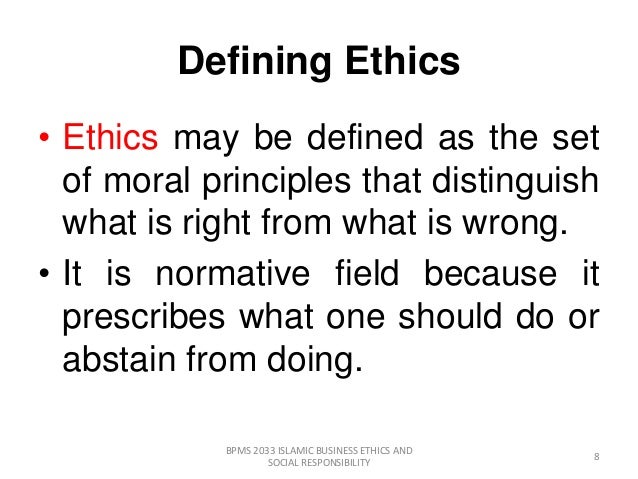 Defining Ethics

• Ethics may be defined as the set of moral principles that distinguish what is right from what is wrong.

• It is normative field because it prescribes what one should do or abstain from doing.

BPMS 2033 ISLAMIC BUSINESS ETHICS AND SOCIAL RESPONSIBILITY

8